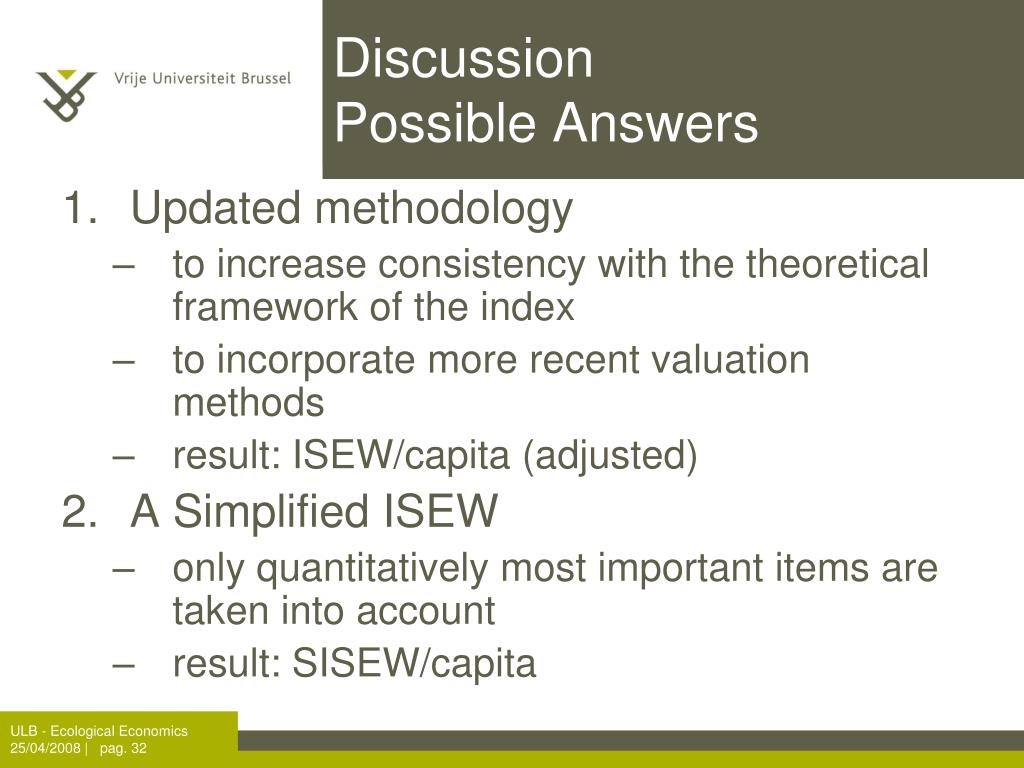 Vrije Universiteit Brussel

Discussion
Possible Answers

1. Updated methodology
– to increase consistency with the theoretical framework of the index
– to incorporate more recent valuation methods
– result: ISEW/capita (adjusted)
2. A Simplified ISEW
– only quantitatively most important items are taken into account
– result: SISEW/capita

ULB - Ecological Economics
25/04/2008 | pag. 32